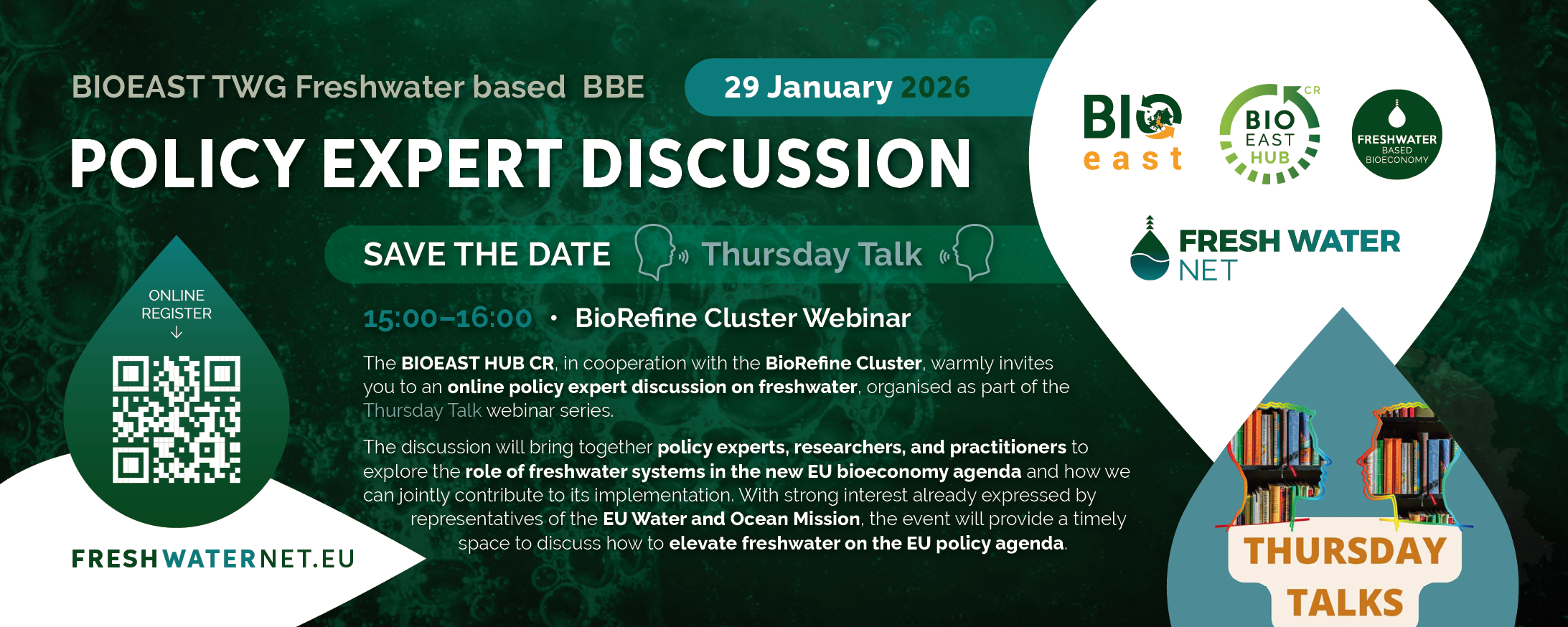 BIOEAST TWG Freshwater based BBE

29 January 2026

POLICY EXPERT DISCUSSION

SAVE THE DATE Thursday Talk

15:00–16:00 • BioRefine Cluster Webinar

The BIOEAST HUB CR, in cooperation with the BioRefine Cluster, warmly invites you to an online policy expert discussion on freshwater, organised as part of the Thursday Talk webinar series.

The discussion will bring together policy experts, researchers, and practitioners to explore the role of freshwater systems in the new EU bioeconomy agenda and how we can jointly contribute to its implementation. With strong interest already expressed by representatives of the EU Water and Ocean Mission, the event will provide a timely space to discuss how to elevate freshwater on the EU policy agenda.

ONLINE REGISTER ↓

FRESHWATERNET.EU

BIO east

CR BIO EAST HUB

FRESHWATER BASED BIOECONOMY

FRESH WATER NET

THURSDAY TALKS